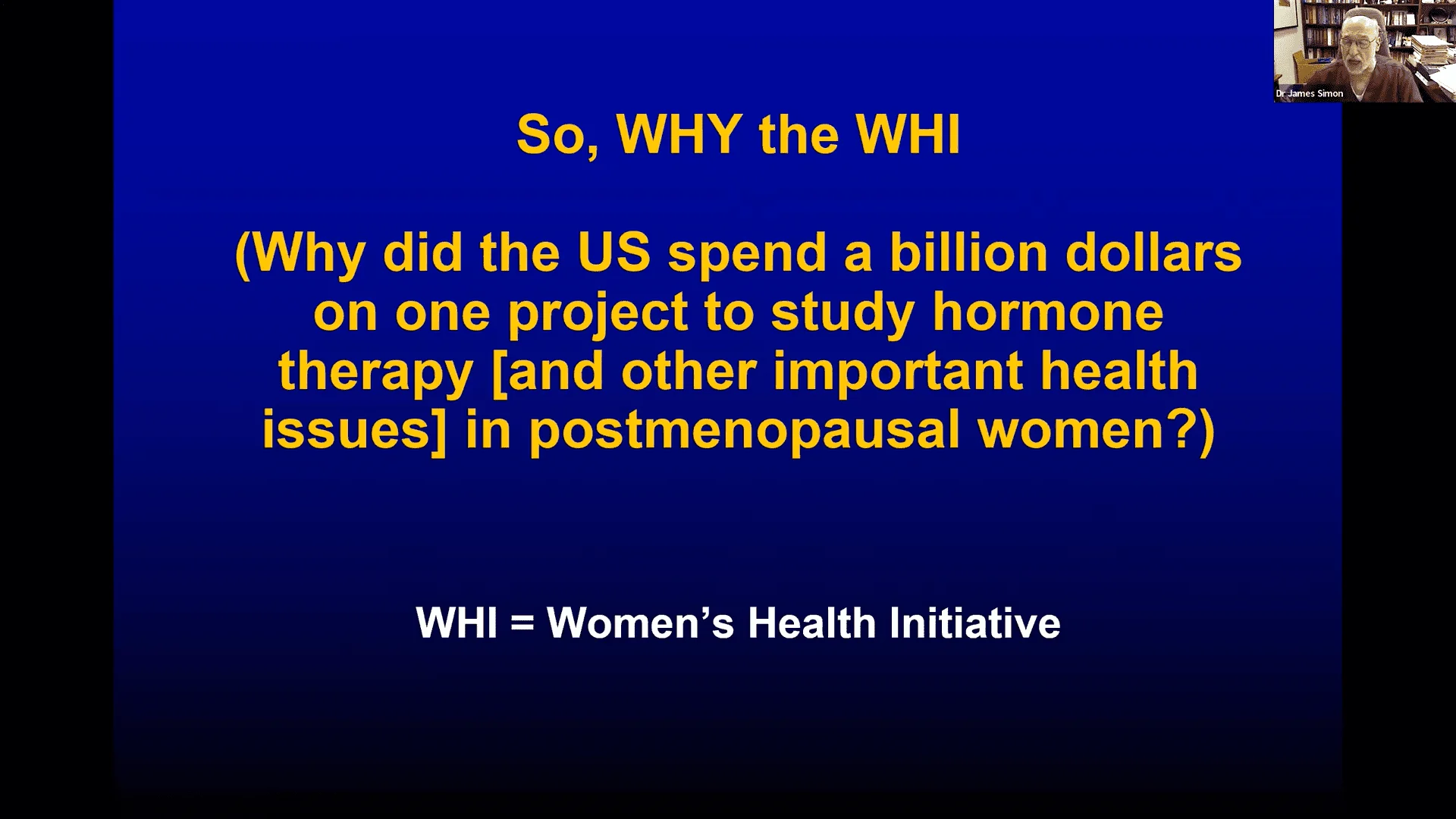 Dr James Simon

So, WHY the WHI

(Why did the US spend a billion dollars on one project to study hormone therapy [and other important health issues] in postmenopausal women?)

WHI = Women's Health Initiative